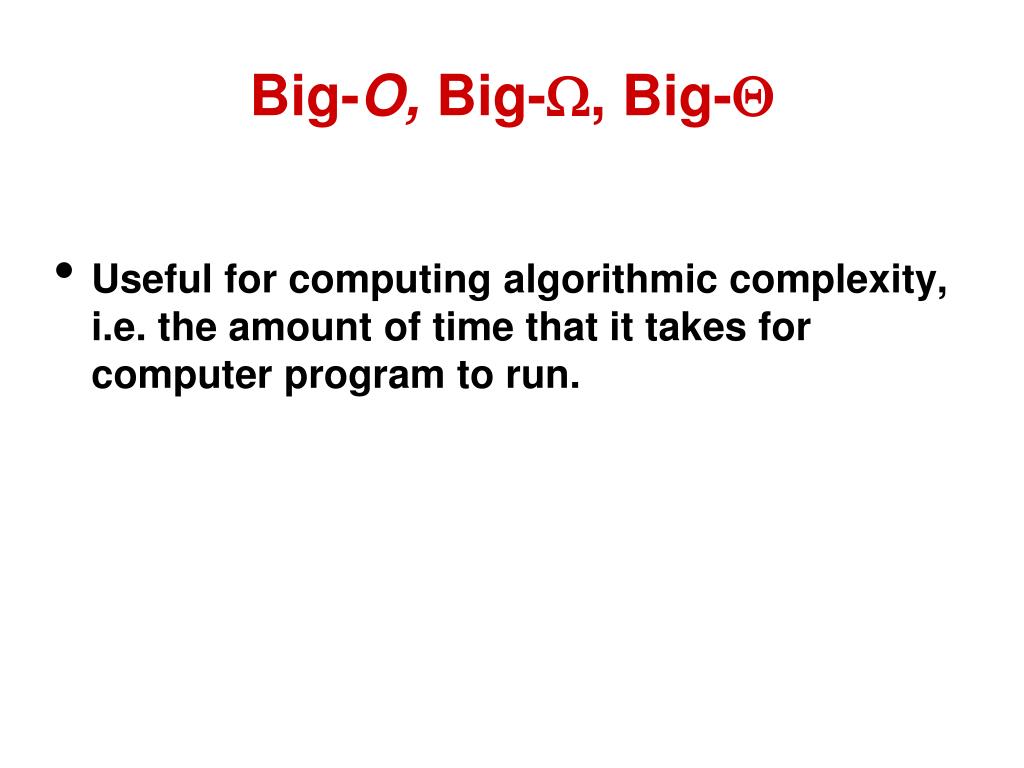 Big-O, Big-Ω, Big-Θ

• Useful for computing algorithmic complexity, i.e. the amount of time that it takes for computer program to run.